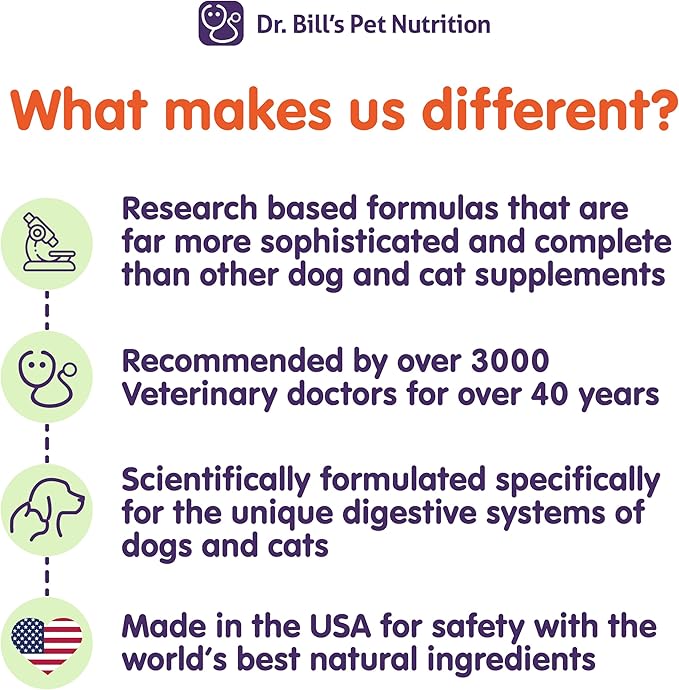 Dr. Bill's Pet Nutrition

What makes us different?

Research based formulas that are far more sophisticated and complete than other dog and cat supplements

Recommended by over 3000 Veterinary doctors for over 40 years

Scientifically formulated specifically for the unique digestive systems of dogs and cats

Made in the USA for safety with the world's best natural ingredients